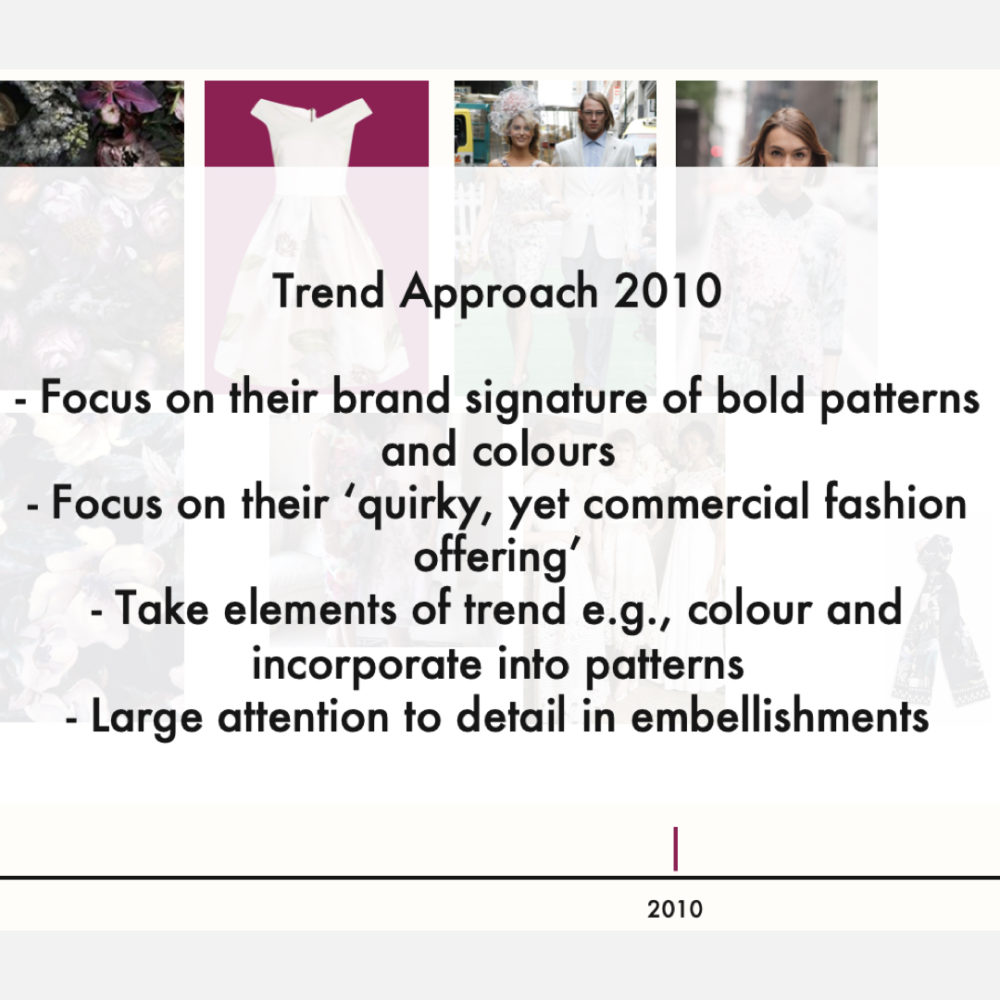 Trend Approach 2010

- Focus on their brand signature of bold patterns and colours
- Focus on their ‘quirky, yet commercial fashion offering’
- Take elements of trend e.g., colour and incorporate into patterns
- Large attention to detail in embellishments

2010